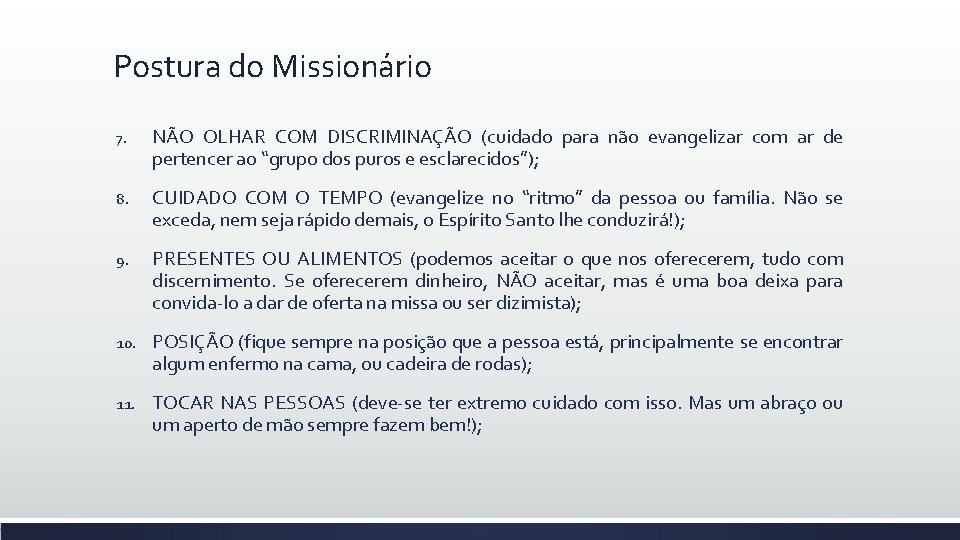 Postura do Missionário

7. NÃO OLHAR COM DISCRIMINAÇÃO (cuidado para não evangelizar com ar de pertencer ao “grupo dos puros e esclarecidos”);

8. CUIDADO COM O TEMPO (evangelize no “ritmo” da pessoa ou família. Não se exceda, nem seja rápido demais, o Espírito Santo lhe conduzirá!);

9. PRESENTES OU ALIMENTOS (podemos aceitar o que nos oferecerem, tudo com discernimento. Se oferecerem dinheiro, NÃO aceitar, mas é uma boa deixa para convida-lo a dar de oferta na missa ou ser dizimista);

10. POSIÇÃO (fique sempre na posição que a pessoa está, principalmente se encontrar algum enfermo na cama, ou cadeira de rodas);

11. TOCAR NAS PESSOAS (deve-se ter extremo cuidado com isso. Mas um abraço ou um aperto de mão sempre fazem bem!);